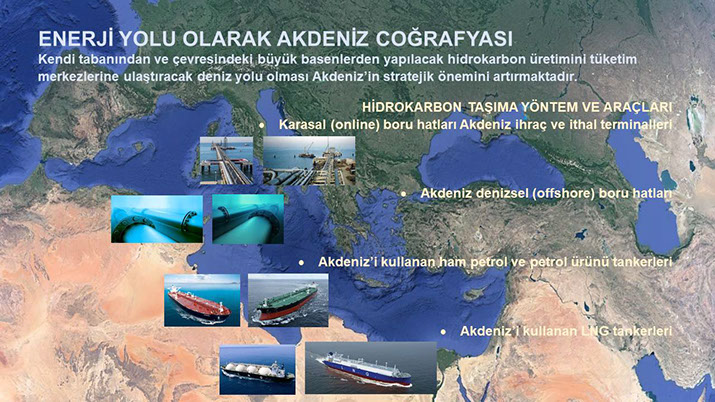 ENERJİ YOLU OLARAK AKDENİZ COĞRAFYASI
Kendi tabanından ve çevresindeki büyük basenlerden yapılacak hidrokarbon üretimini tüketim merkezlerine ulaştıracak deniz yolu olması Akdeniz'in stratejik önemini artırmaktadır.

HİDROKARBON TAŞIMA YÖNTEM VE ARAÇLARI
• Karasal (online) boru hatları Akdeniz ihraç ve ithal terminalleri

• Akdeniz denizsel (offshore) boru hatları

• Akdeniz'i kullanan ham petrol ve petrol ürünü tankerleri

• Akdeniz'i kullanan LNG tankerleri